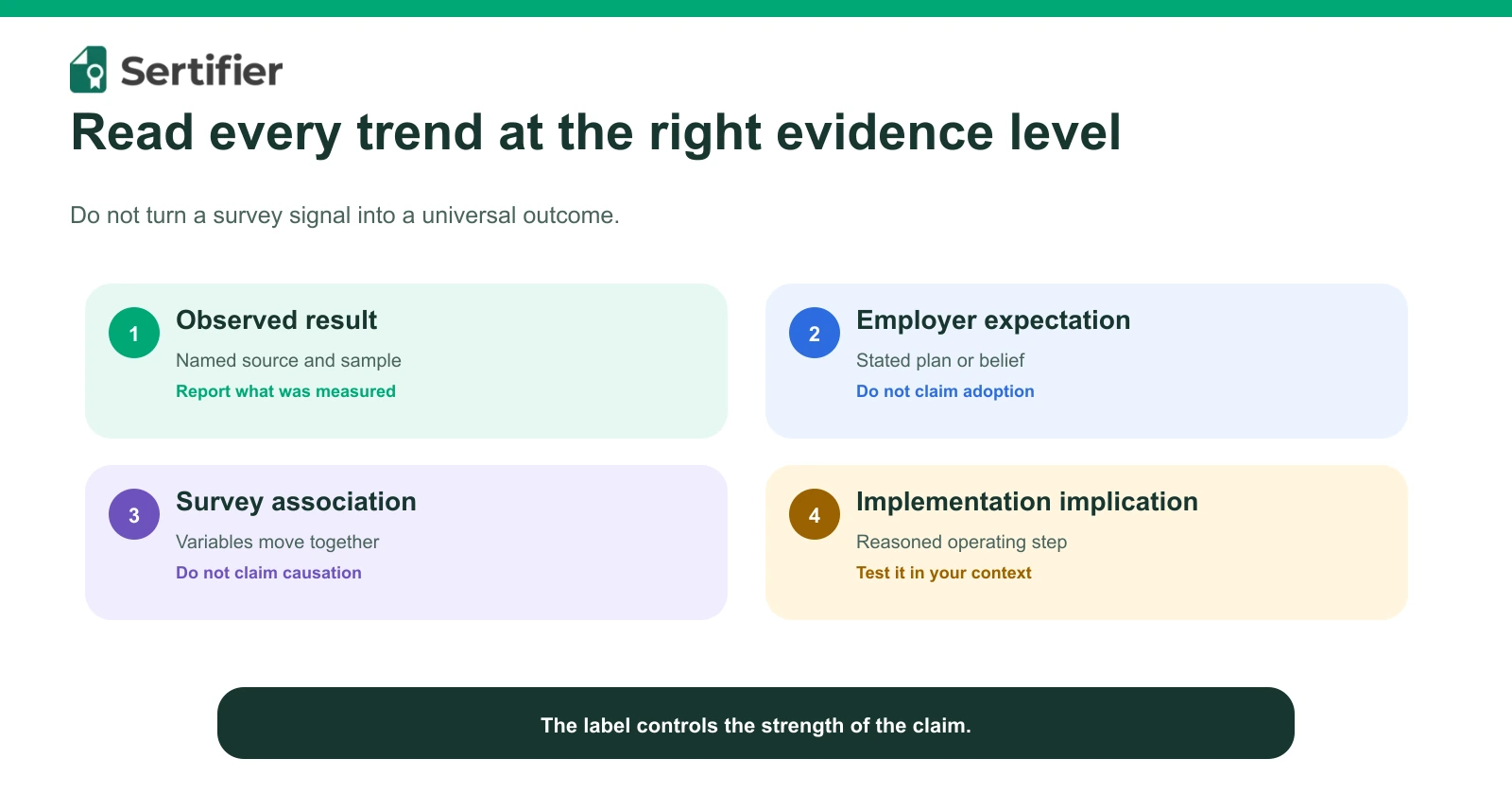 Sertifier

Read every trend at the right evidence level

Do not turn a survey signal into a universal outcome.

1
Observed result
Named source and sample
Report what was measured

2
Employer expectation
Stated plan or belief
Do not claim adoption

3
Survey association
Variables move together
Do not claim causation

4
Implementation implication
Reasoned operating step
Test it in your context

The label controls the strength of the claim.